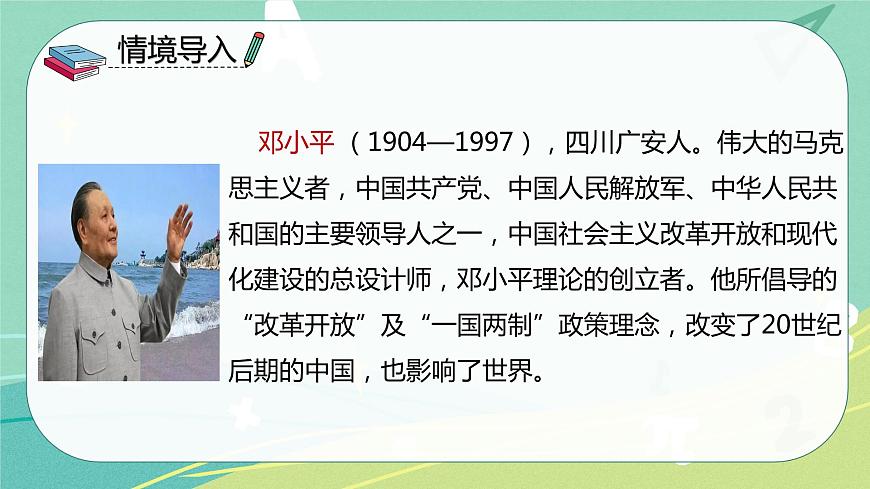 情境导入

邓小平（1904—1997），四川广安人。伟大的马克思主义者，中国共产党、中国人民解放军、中华人民共和国的主要领导人之一，中国社会主义改革开放和现代化建设的总设计师，邓小平理论的创立者。他所倡导的“改革开放”及“一国两制”政策理念，改变了20世纪后期的中国，也影响了世界。